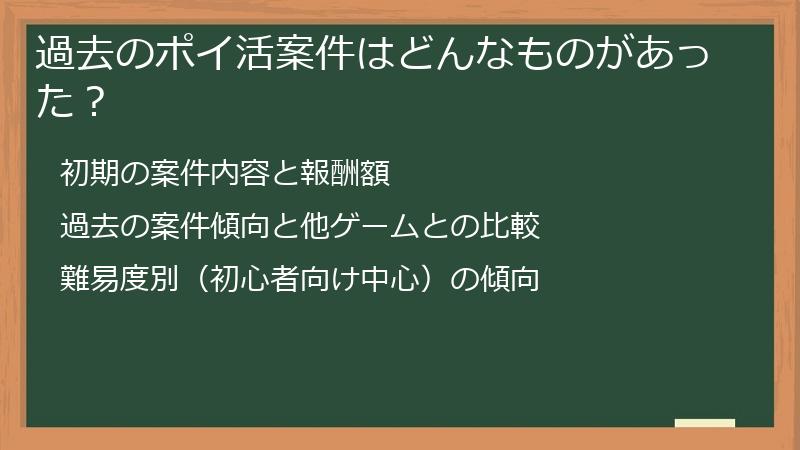 過去のポイ活案件はどんなものがあった？

初期の案件内容と報酬額

過去の案件傾向と他ゲームとの比較

難易度別（初心者向け中心）の傾向